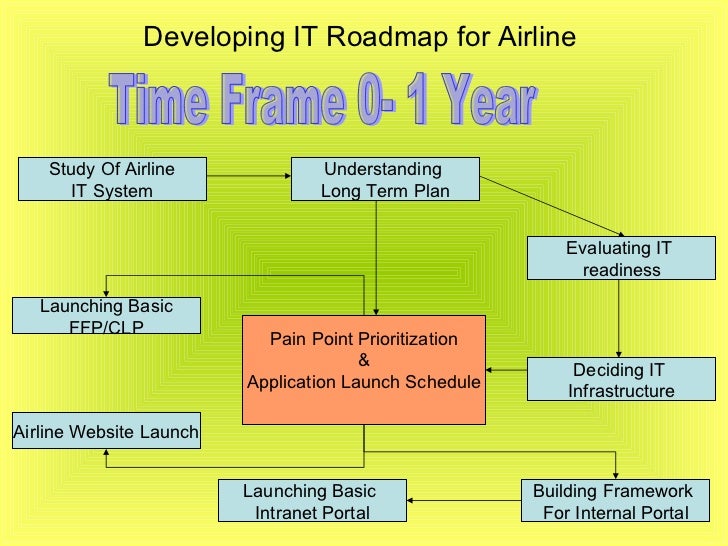 Developing IT Roadmap for Airline

Time Frame 0- 1 Year

Study Of Airline IT System

Understanding Long Term Plan

Evaluating IT readiness

Launching Basic FFP/CLP

Pain Point Prioritization & Application Launch Schedule

Deciding IT Infrastructure

Airline Website Launch

Launching Basic Intranet Portal

Building Framework For Internal Portal